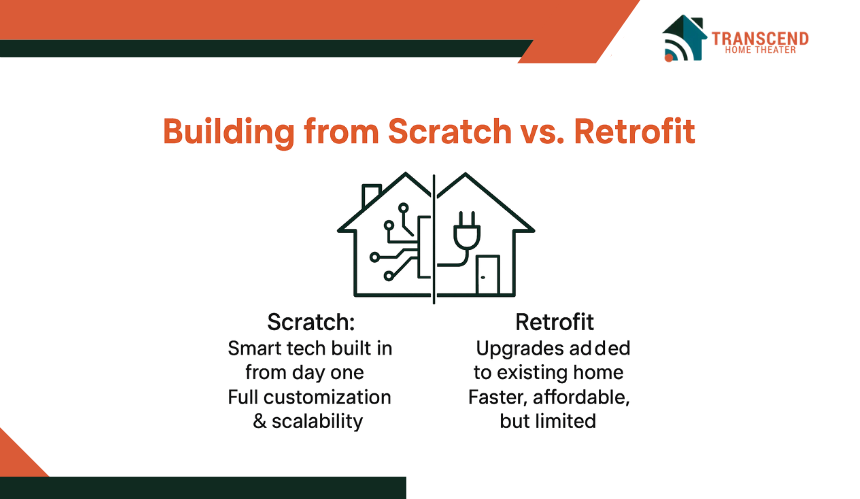 TRANSCEND
HOME THEATER

Building from Scratch vs. Retrofit

Scratch:
Smart tech built in from day one
Full customization & scalability

Retrofit
Upgrades added to existing home
Faster, affordable, but limited